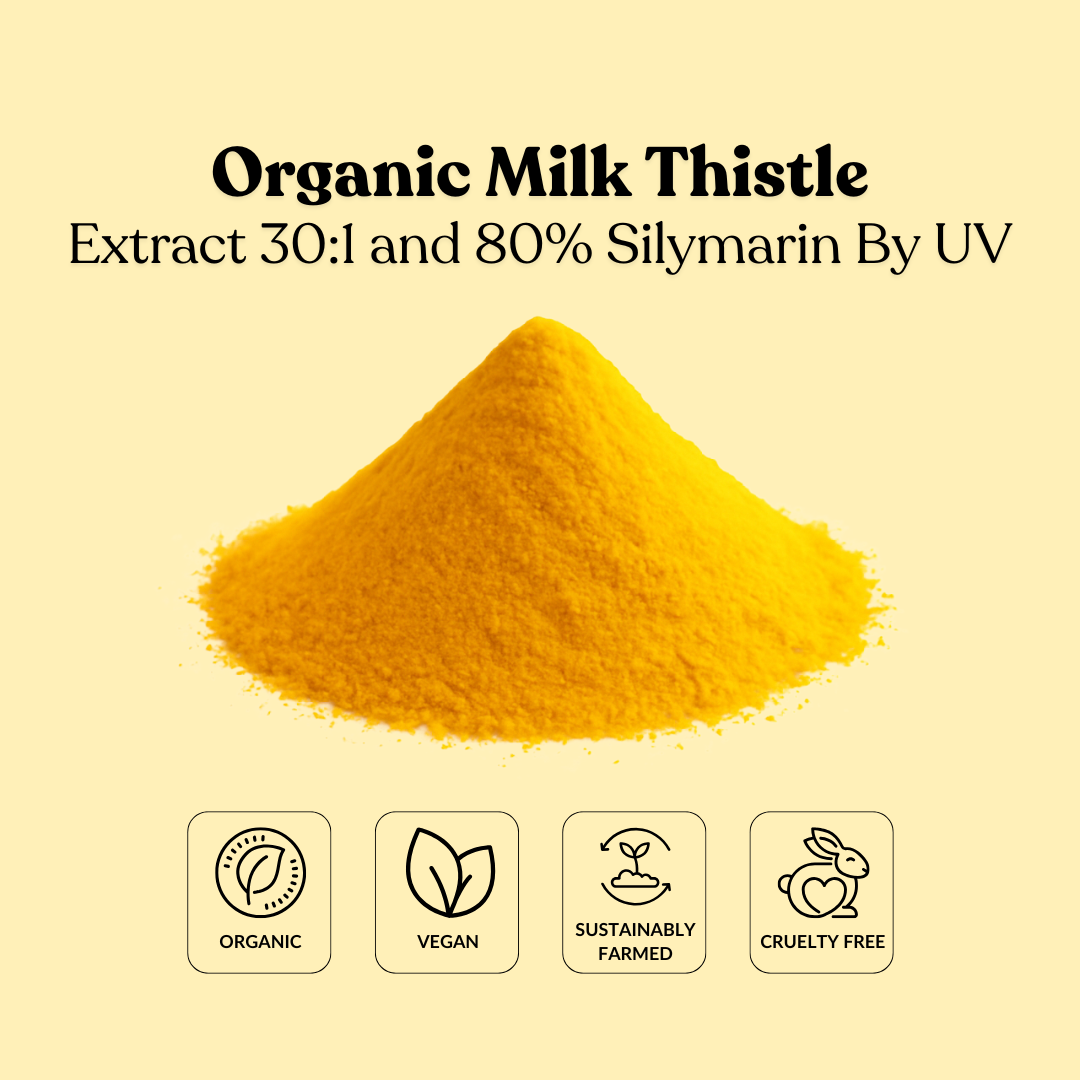 Organic Milk Thistle
Extract 30:1 and 80% Silymarin By UV

ORGANIC

VEGAN

SUSTAINABLY FARMED

CRUELTY FREE